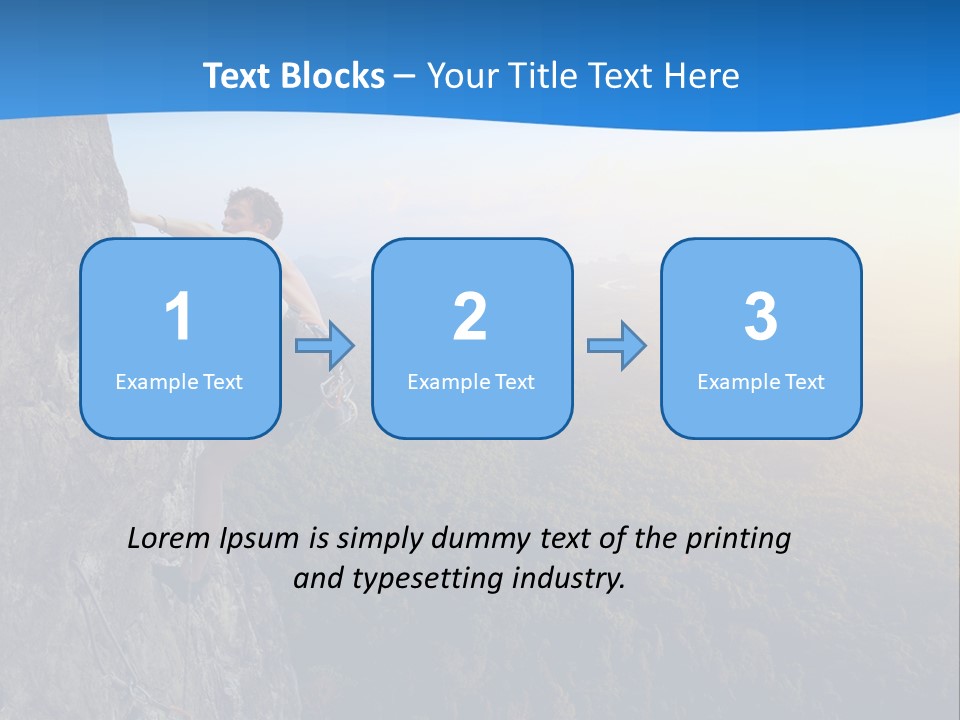 Text Blocks – Your Title Text Here

1
Example Text

2
Example Text

3
Example Text

Lorem Ipsum is simply dummy text of the printing and typesetting industry.